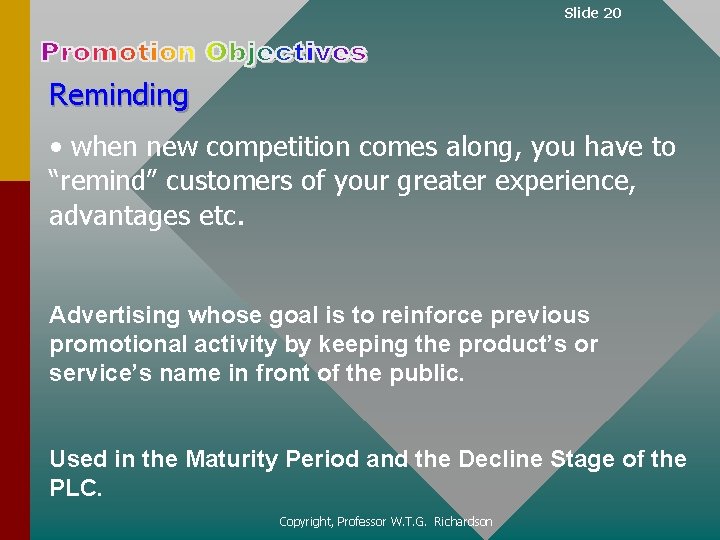 Slide 20

Promotion Objectives

Reminding

• when new competition comes along, you have to "remind" customers of your greater experience, advantages etc.

Advertising whose goal is to reinforce previous promotional activity by keeping the product's or service's name in front of the public.

Used in the Maturity Period and the Decline Stage of the PLC.

Copyright, Professor W.T.G. Richardson